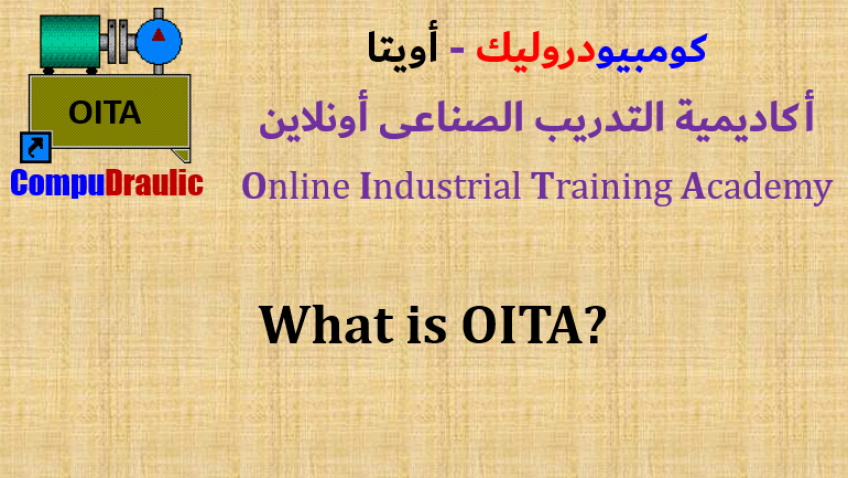 OITA

CompuDraulic

كومبيودروليك - أويتا

أكاديمية التدريب الصناعى أونلاين

Online Industrial Training Academy

What is OITA?